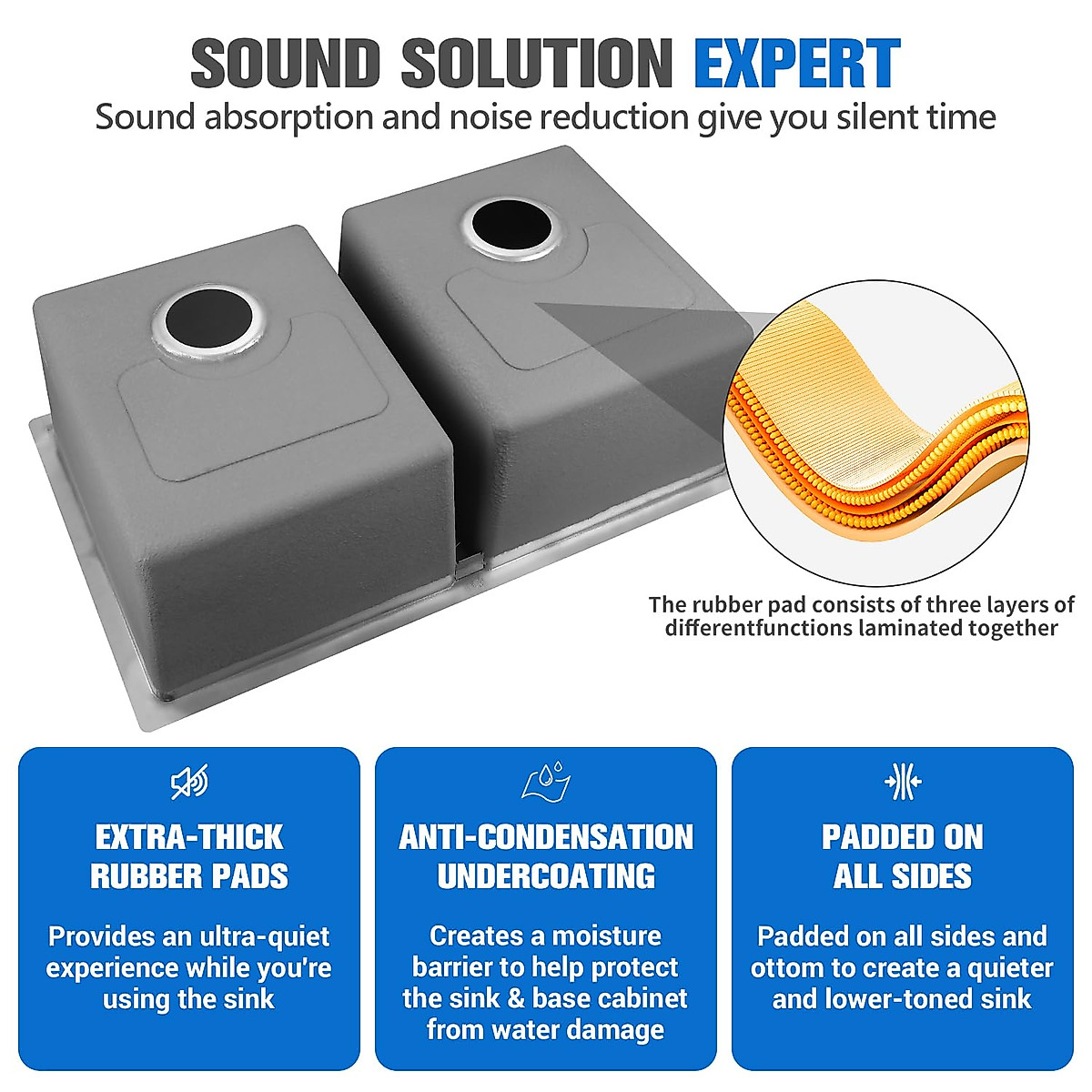 SOUND SOLUTION EXPERT
Sound absorption and noise reduction give you silent time

The rubber pad consists of three layers of differentfunctions laminated together

EXTRA-THICK RUBBER PADS
Provides an ultra-quiet experience while you're using the sink

ANTI-CONDENSATION UNDERCOATING
Creates a moisture barrier to help protect the sink & base cabinet from water damage

PADDED ON ALL SIDES
Padded on all sides and ottom to create a quieter and lower-toned sink